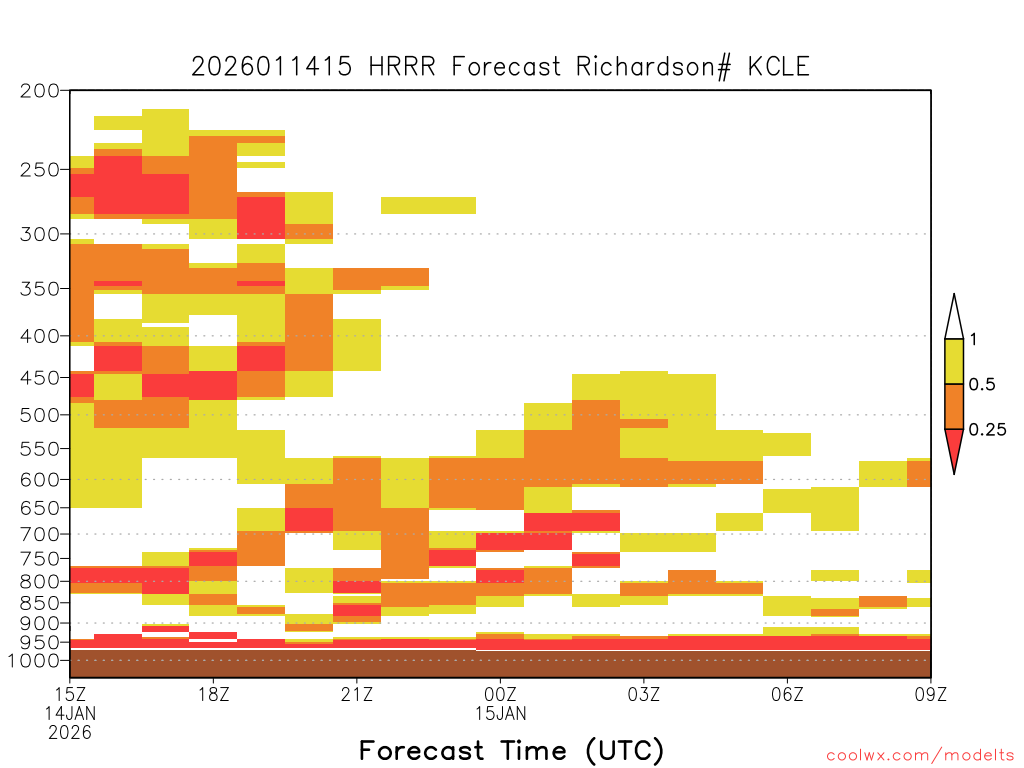 2026011415 HRRR Forecast Richardson# KCLE

200
250
300
350
400
450
500
550
600
650
700
750
800
850
900
950
1000

1
0.5
0.25

15Z
14JAN
2026
18Z
21Z
00Z
15JAN
03Z
06Z
09Z

Forecast Time (UTC)

coolwx.com/modelts